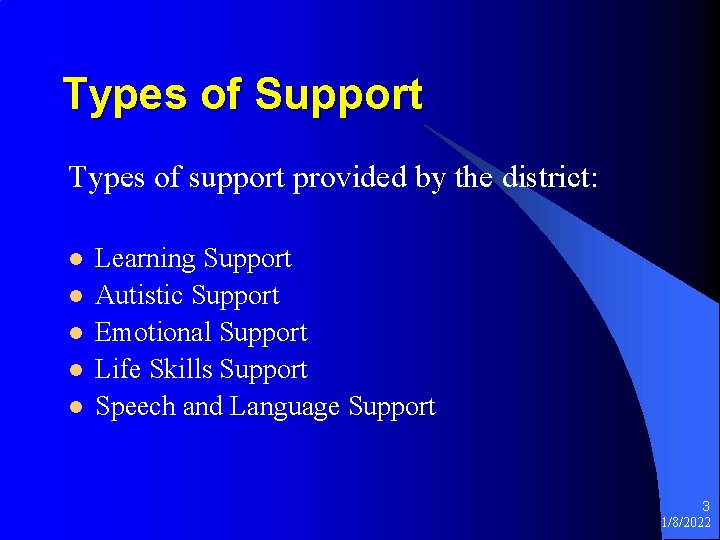 Types of Support

Types of support provided by the district:

- Learning Support
- Autistic Support
- Emotional Support
- Life Skills Support
- Speech and Language Support

3
1/8/2022